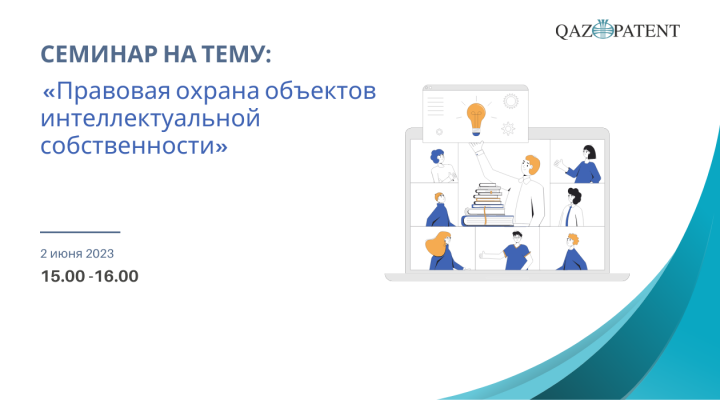 QAZPATENT

СЕМИНАР НА ТЕМУ:

«Правовая охрана объектов интеллектуальной собственности»

2 июня 2023

15.00 -16.00